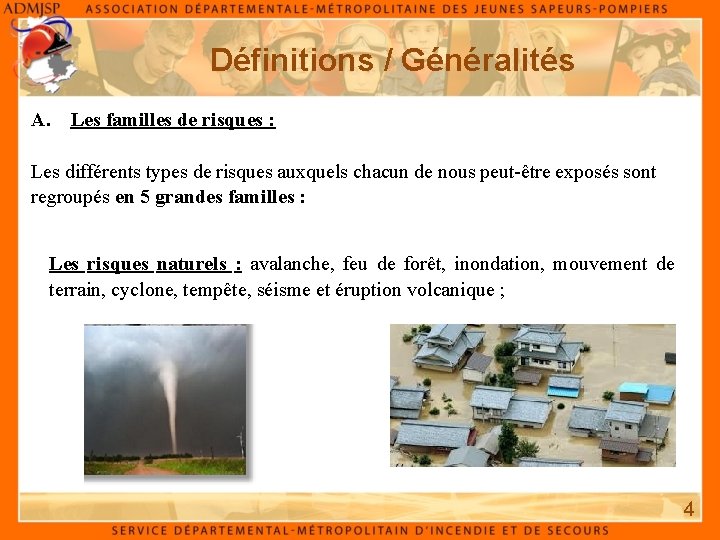 ADMJSP ASSOCIATION DÉPARTEMENTALE-MÉTROPOLITAINE DES JEUNES SAPEURS-POMPIERS

Définitions / Généralités

A. Les familles de risques :

Les différents types de risques auxquels chacun de nous peut-être exposés sont regroupés en 5 grandes familles :

Les risques naturels : avalanche, feu de forêt, inondation, mouvement de terrain, cyclone, tempête, séisme et éruption volcanique ;

4

SERVICE DÉPARTEMENTAL-MÉTROPOLITAIN D'INCENDIE ET DE SECOURS